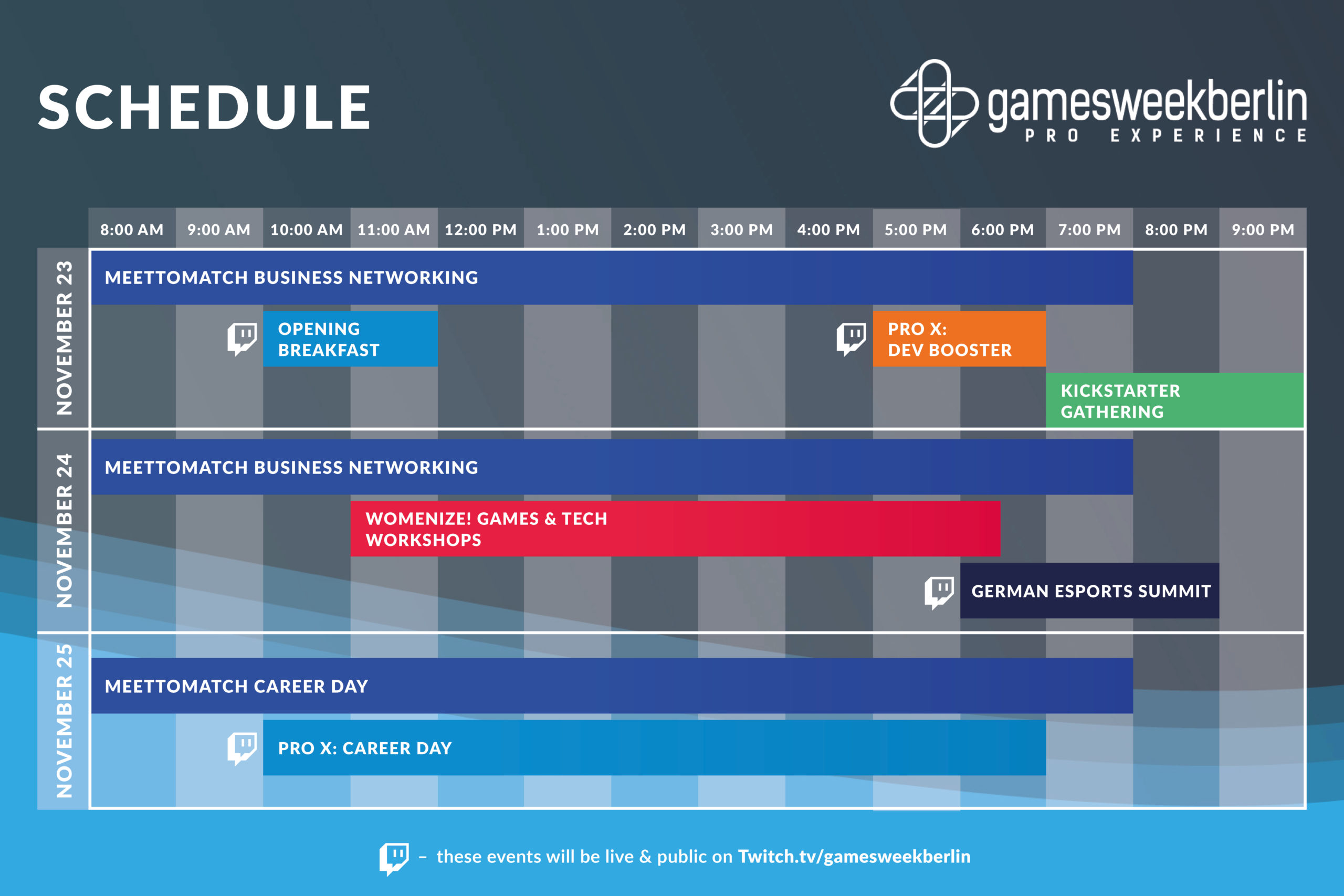 SCHEDULE

gamesweekberlin
PRO EXPERIENCE

8:00 AM 9:00 AM 10:00 AM 11:00 AM 12:00 PM 1:00 PM 2:00 PM 3:00 PM 4:00 PM 5:00 PM 6:00 PM 7:00 PM 8:00 PM 9:00 PM

NOVEMBER 23

MEETTOMATCH BUSINESS NETWORKING

OPENING BREAKFAST

PRO X: DEV BOOSTER

KICKSTARTER GATHERING

NOVEMBER 24

MEETTOMATCH BUSINESS NETWORKING

WOMENIZE! GAMES & TECH WORKSHOPS

GERMAN ESPORTS SUMMIT

NOVEMBER 25

MEETTOMATCH CAREER DAY

PRO X: CAREER DAY

– these events will be live & public on Twitch.tv/gamesweekberlin